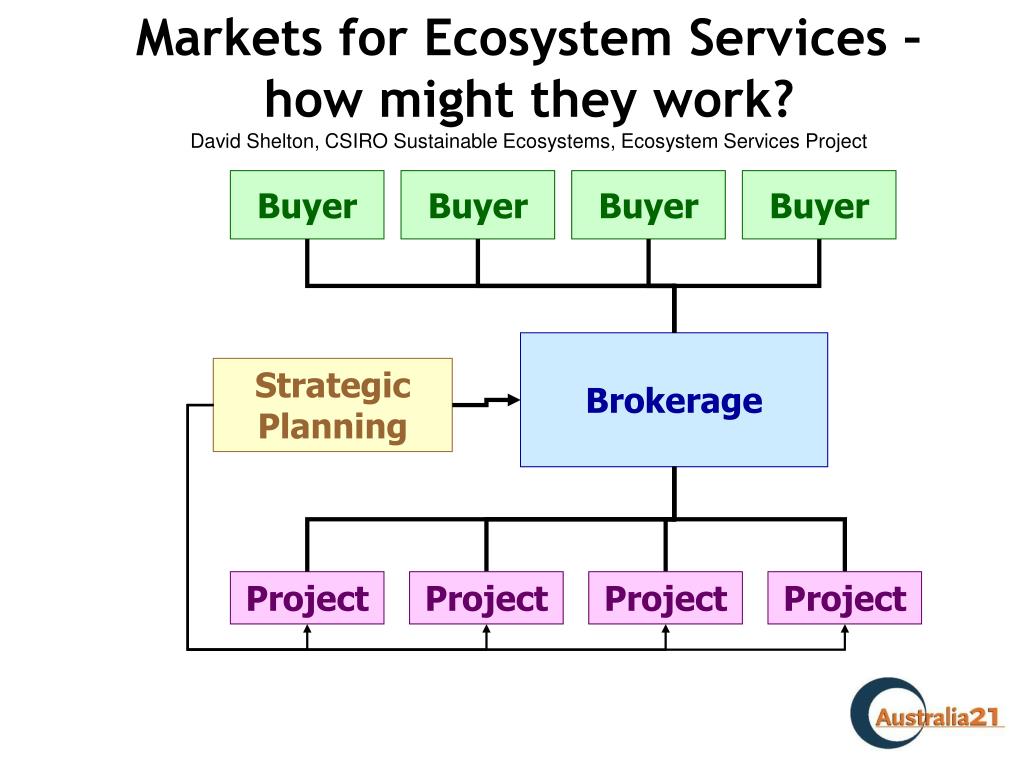 Markets for Ecosystem Services – how might they work?
David Shelton, CSIRO Sustainable Ecosystems, Ecosystem Services Project

Buyer
Buyer
Buyer
Buyer

Strategic Planning

Brokerage

Project
Project
Project
Project

Australia21